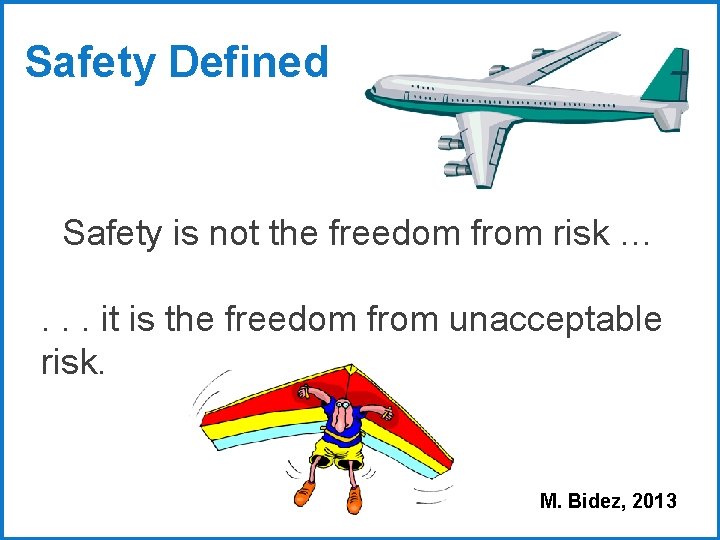 Safety Defined

Safety is not the freedom from risk …

. . . it is the freedom from unacceptable risk.

M. Bidez, 2013